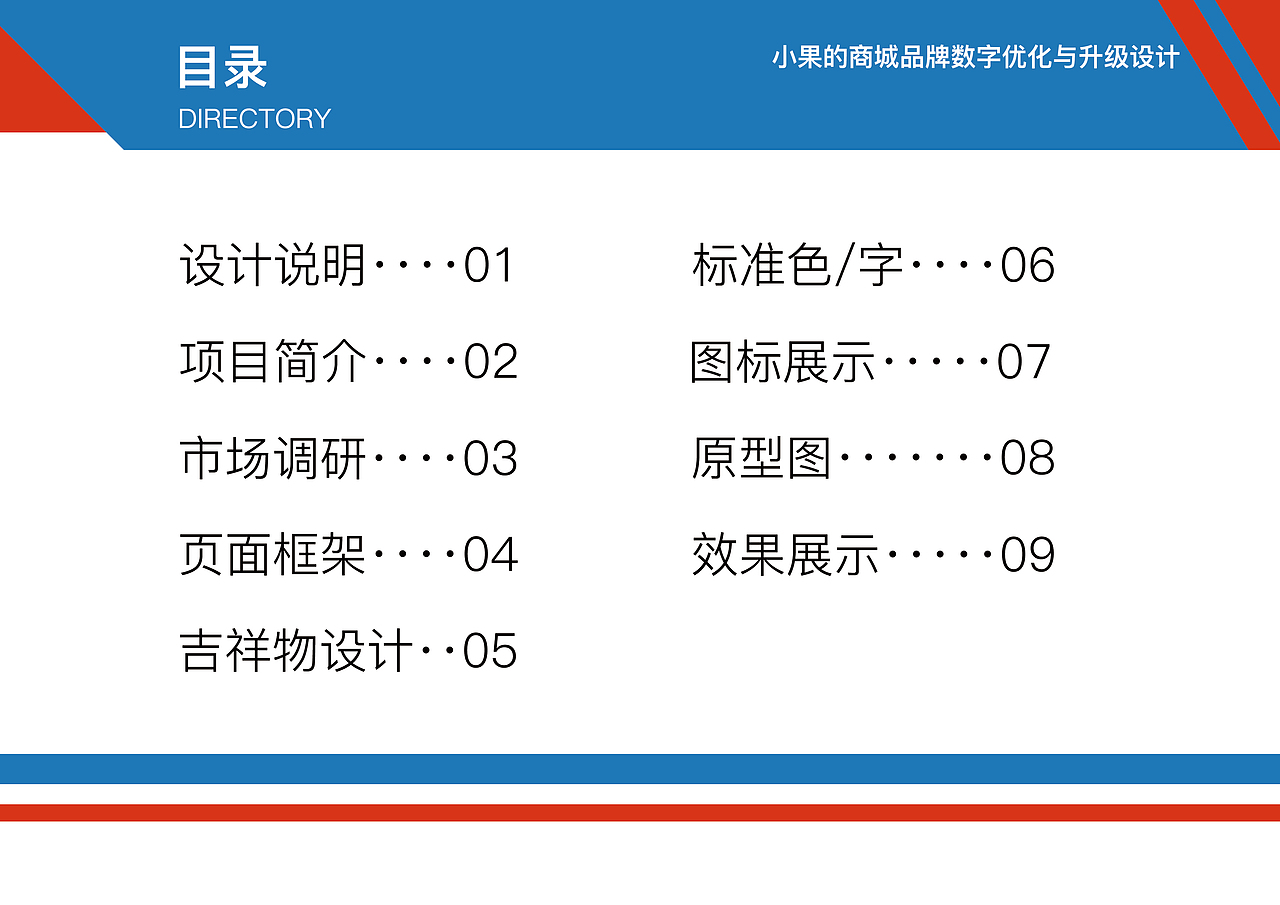 目录
DIRECTORY

小果的商城品牌数字优化与升级设计

设计说明····01

项目简介····02

市场调研····03

页面框架····04

吉祥物设计··05

标准色/字····06

图标展示·····07

原型图·······08

效果展示·····09